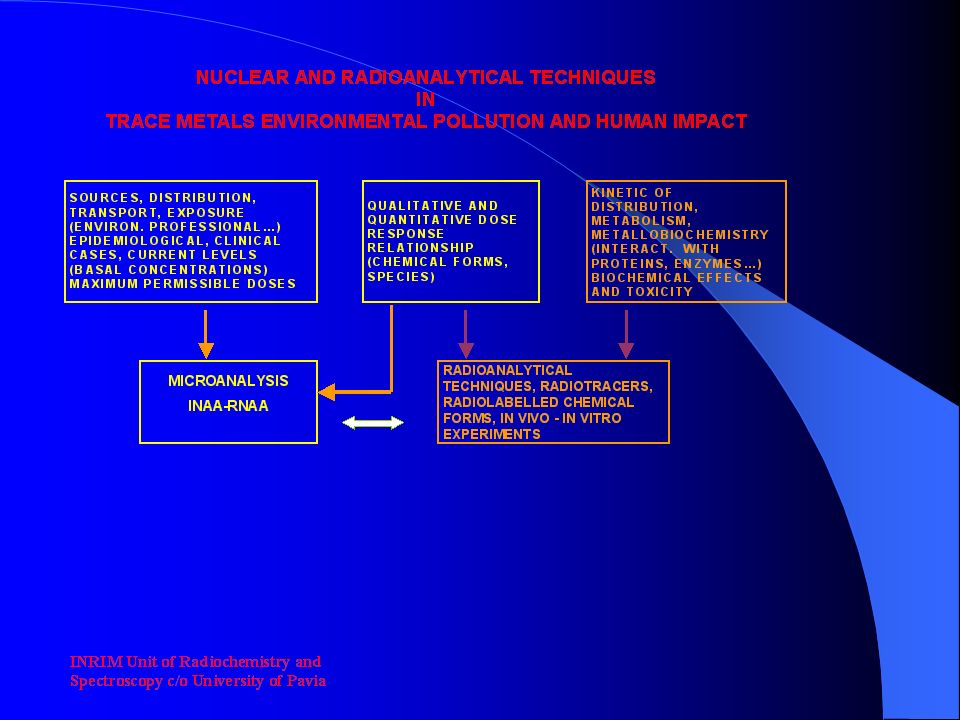 NUCLEAR AND RADIOANALYTICAL TECHNIQUES
IN
TRACE METALS ENVIRONMENTAL POLLUTION AND HUMAN IMPACT

SOURCES, DISTRIBUTION, TRANSPORT, EXPOSURE (ENVIRON. PROFESSIONAL…) EPIDEMIOLOGICAL, CLINICAL CASES, CURRENT LEVELS (BASAL CONCENTRATIONS) MAXIMUM PERMISSIBLE DOSES

QUALITATIVE AND QUANTITATIVE DOSE RESPONSE RELATIONSHIP (CHEMICAL FORMS, SPECIES)

KINETIC OF DISTRIBUTION, METABOLISM, METALLOBIOCHEMISTRY (INTERACT. WITH PROTEINS, ENZYMES…) BIOCHEMICAL EFFECTS AND TOXICITY

MICROANALYSIS
INAA-RNAA

RADIOANALYTICAL TECHNIQUES, RADIOTRACERS, RADIOLABELLED CHEMICAL FORMS, IN VIVO - IN VITRO EXPERIMENTS

INRIM Unit of Radiochemistry and Spectroscopy c/o University of Pavia